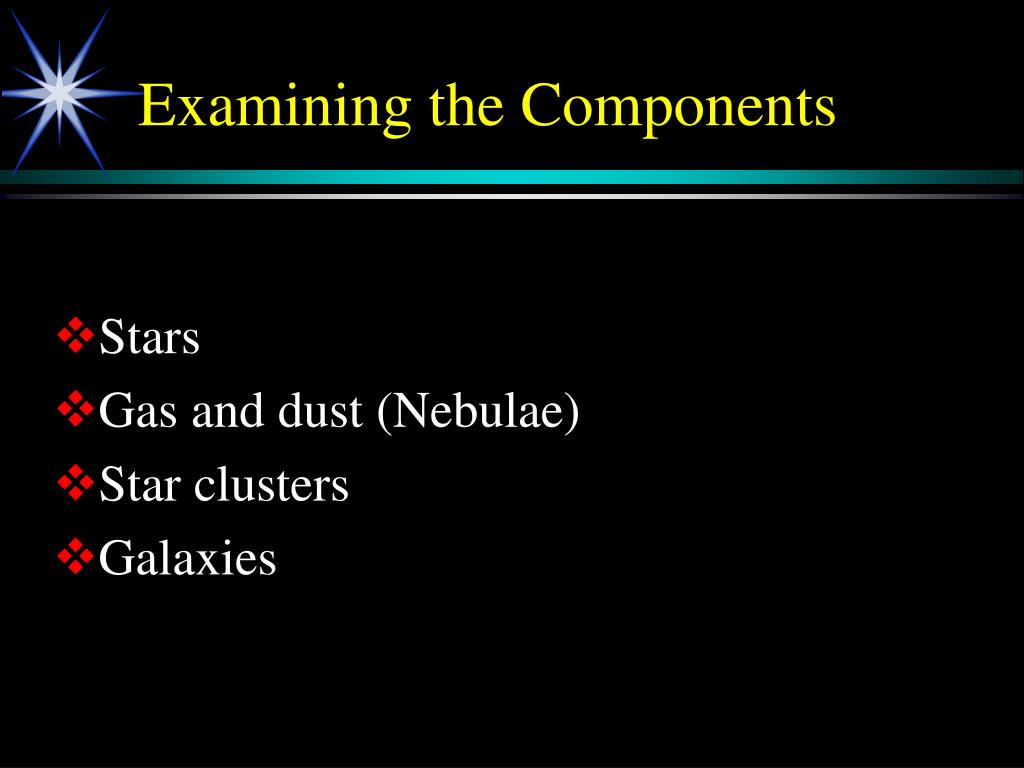 Examining the Components

❖Stars
❖Gas and dust (Nebulae)
❖Star clusters
❖Galaxies